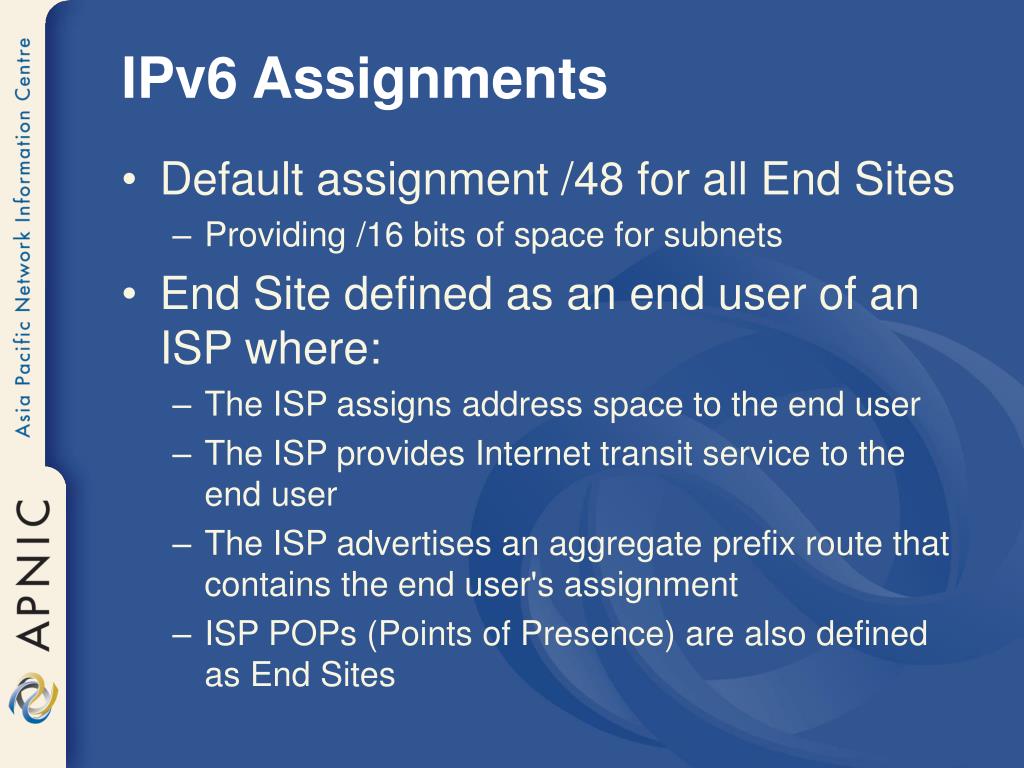 Asia Pacific Network Information Centre

APNIC

IPv6 Assignments

• Default assignment /48 for all End Sites
– Providing /16 bits of space for subnets
• End Site defined as an end user of an ISP where:
– The ISP assigns address space to the end user
– The ISP provides Internet transit service to the end user
– The ISP advertises an aggregate prefix route that contains the end user's assignment
– ISP POPs (Points of Presence) are also defined as End Sites